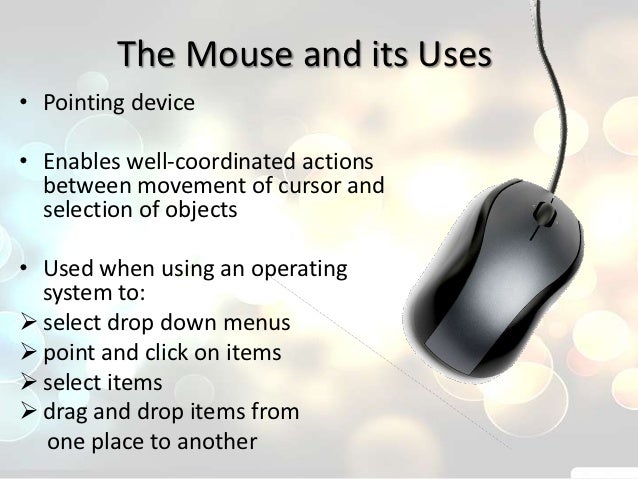 The Mouse and its Uses

• Pointing device

• Enables well-coordinated actions between movement of cursor and selection of objects

• Used when using an operating system to:
➢ select drop down menus
➢ point and click on items
➢ select items
➢ drag and drop items from one place to another